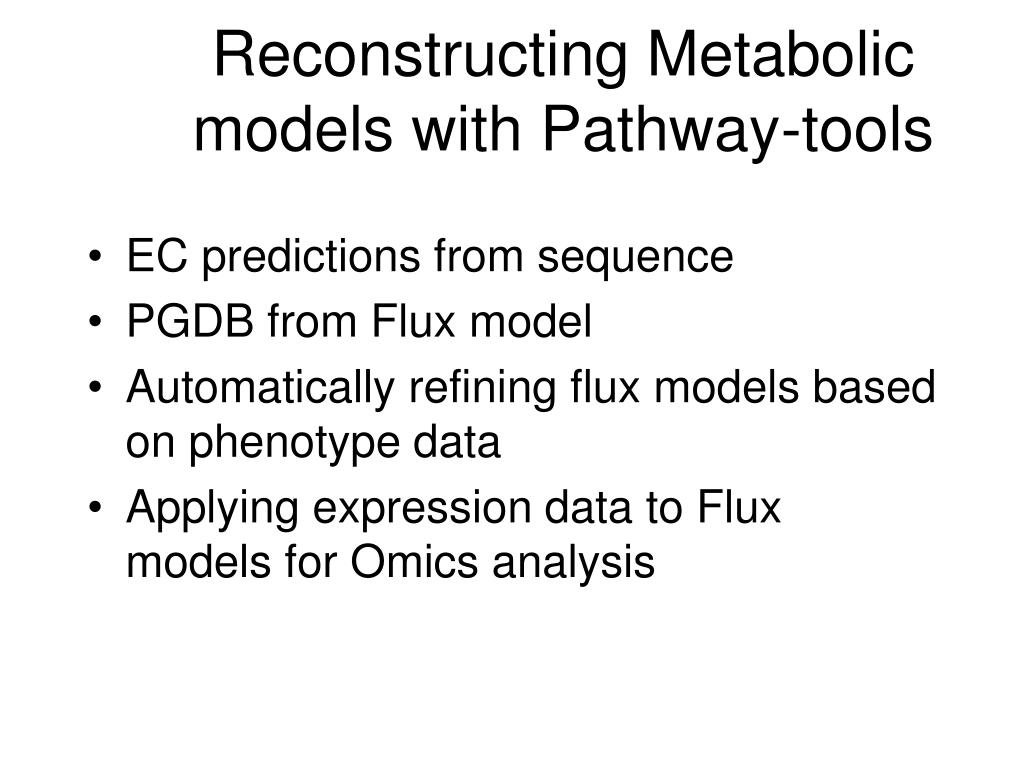 Reconstructing Metabolic models with Pathway-tools

• EC predictions from sequence
• PGDB from Flux model
• Automatically refining flux models based on phenotype data
• Applying expression data to Flux models for Omics analysis